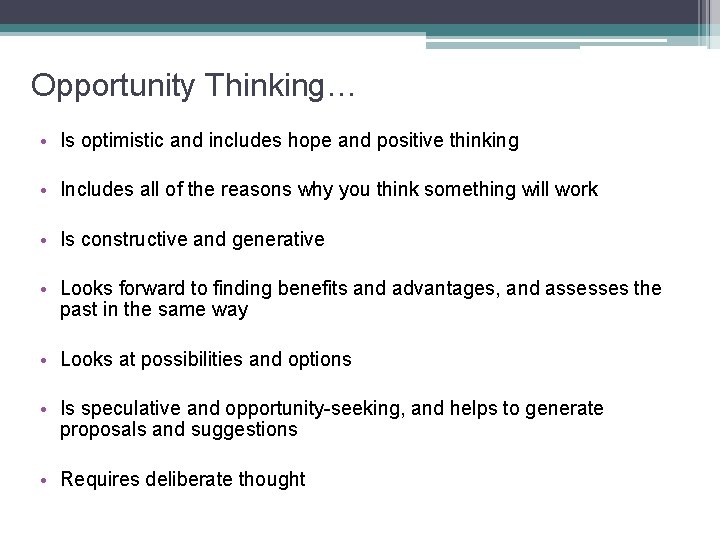 Opportunity Thinking…

• Is optimistic and includes hope and positive thinking

• Includes all of the reasons why you think something will work

• Is constructive and generative

• Looks forward to finding benefits and advantages, and assesses the past in the same way

• Looks at possibilities and options

• Is speculative and opportunity-seeking, and helps to generate proposals and suggestions

• Requires deliberate thought